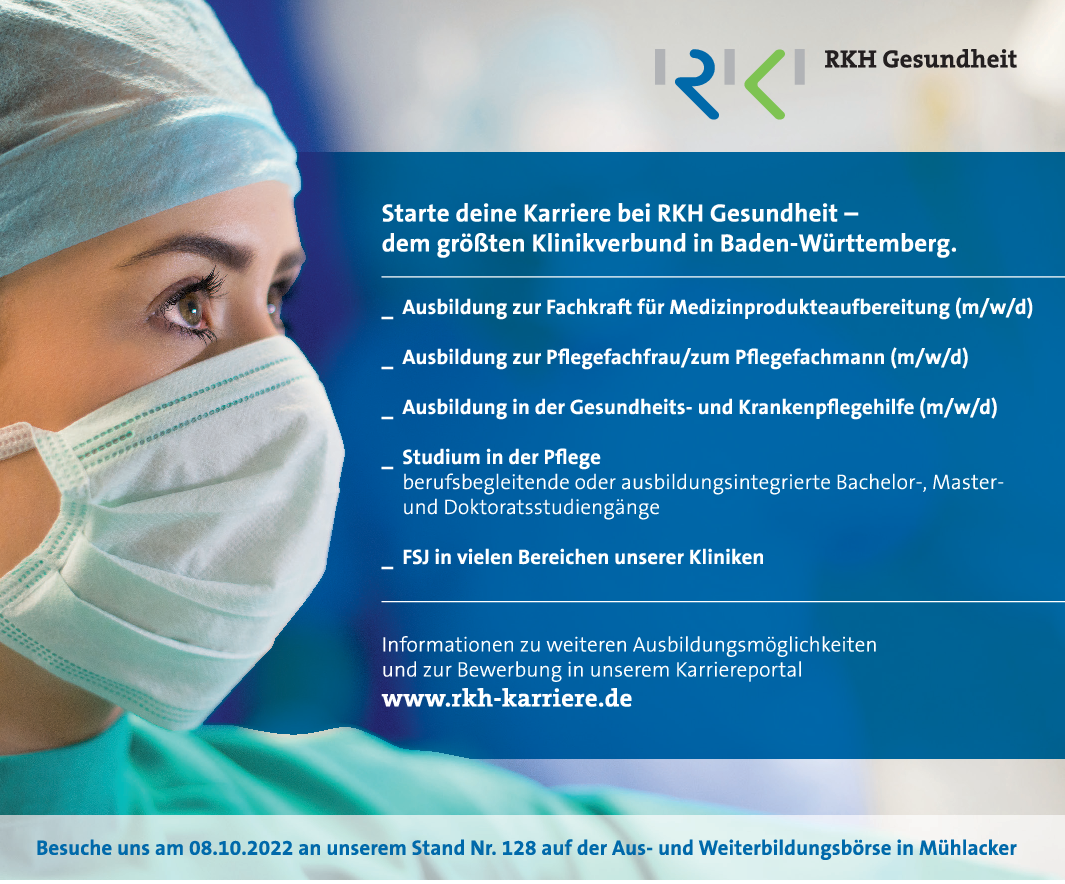 RKH Gesundheit

Starte deine Karriere bei RKH Gesundheit – dem größten Klinikverbund in Baden-Württemberg.

_ Ausbildung zur Fachkraft für Medizinprodukteaufbereitung (m/w/d)

_ Ausbildung zur Pflegefachfrau/zum Pflegefachmann (m/w/d)

_ Ausbildung in der Gesundheits- und Krankenpflegehilfe (m/w/d)

_ Studium in der Pflege
berufsbegleitende oder ausbildungsintegrierte Bachelor-, Master- und Doktoratsstudiengänge

_ FSJ in vielen Bereichen unserer Kliniken

Informationen zu weiteren Ausbildungsmöglichkeiten und zur Bewerbung in unserem Karriereportal
www.rkh-karriere.de

Besuche uns am 08.10.2022 an unserem Stand Nr. 128 auf der Aus- und Weiterbildungsbörse in Mühlacker